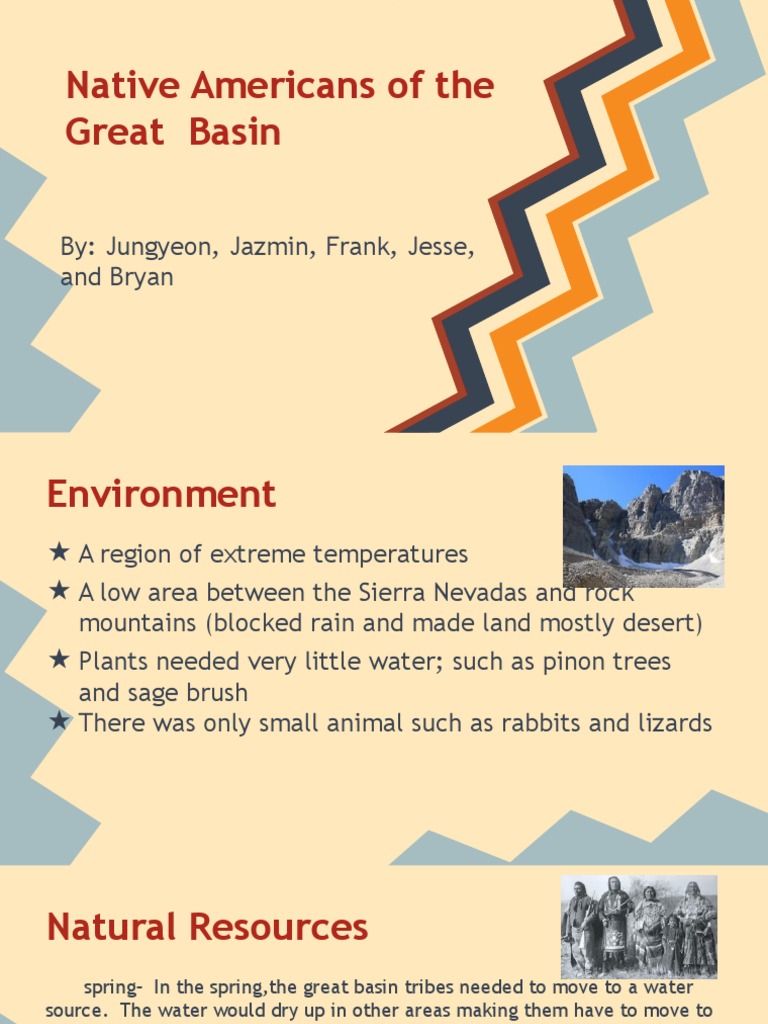 Native Americans of the Great Basin

By: Jungyeon, Jazmin, Frank, Jesse, and Bryan

Environment

★ A region of extreme temperatures
★ A low area between the Sierra Nevadas and rock mountains (blocked rain and made land mostly desert)
★ Plants needed very little water; such as pinon trees and sage brush
★ There was only small animal such as rabbits and lizards

Natural Resources

spring- In the spring,the great basin tribes needed to move to a water source. The water would dry up in other areas making them have to move to